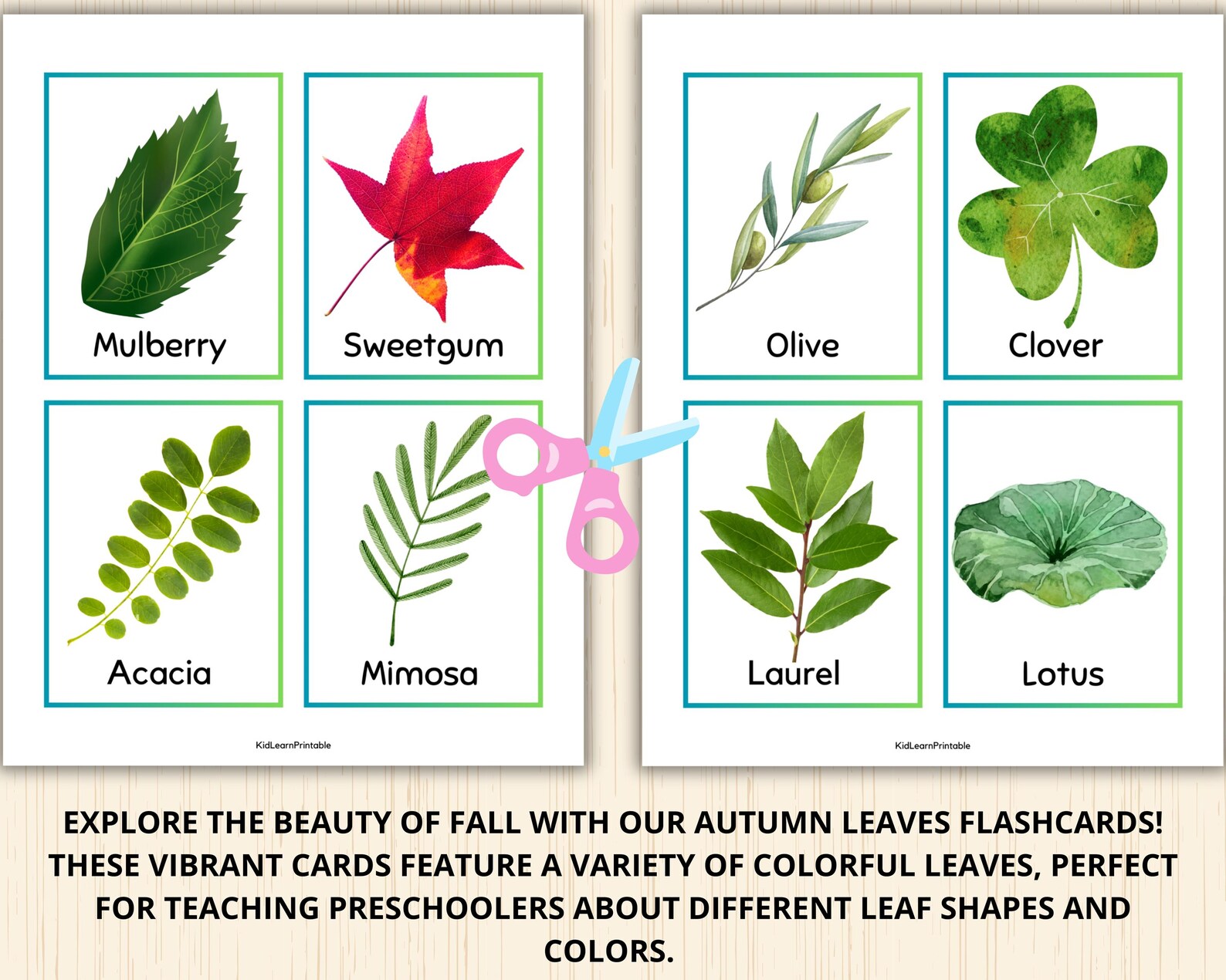 Mulberry

Sweetgum

Acacia

Mimosa

KidLearnPrintable

Olive

Clover

Laurel

Lotus

KidLearnPrintable

EXPLORE THE BEAUTY OF FALL WITH OUR AUTUMN LEAVES FLASHCARDS! THESE VIBRANT CARDS FEATURE A VARIETY OF COLORFUL LEAVES, PERFECT FOR TEACHING PRESCHOOLERS ABOUT DIFFERENT LEAF SHAPES AND COLORS.